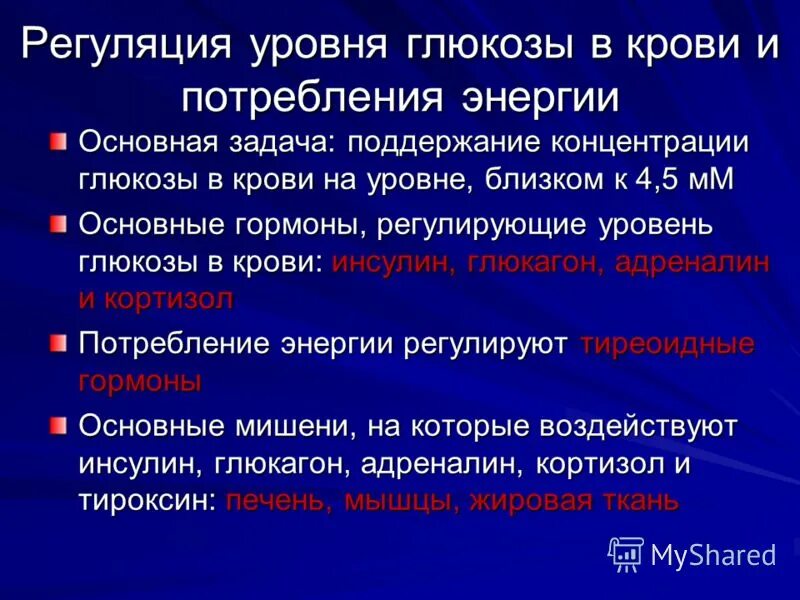 Регуляция уровня глюкозы в крови и потребления энергии

Основная задача: поддержание концентрации глюкозы в крови на уровне, близком к 4,5 мМ

Основные гормоны, регулирующие уровень глюкозы в крови: инсулин, глюкагон, адреналин и кортизол

Потребление энергии регулируют тиреоидные гормоны

Основные мишени, на которые воздействуют инсулин, глюкагон, адреналин, кортизол и тироксин: печень, мышцы, жировая ткань

MyShared